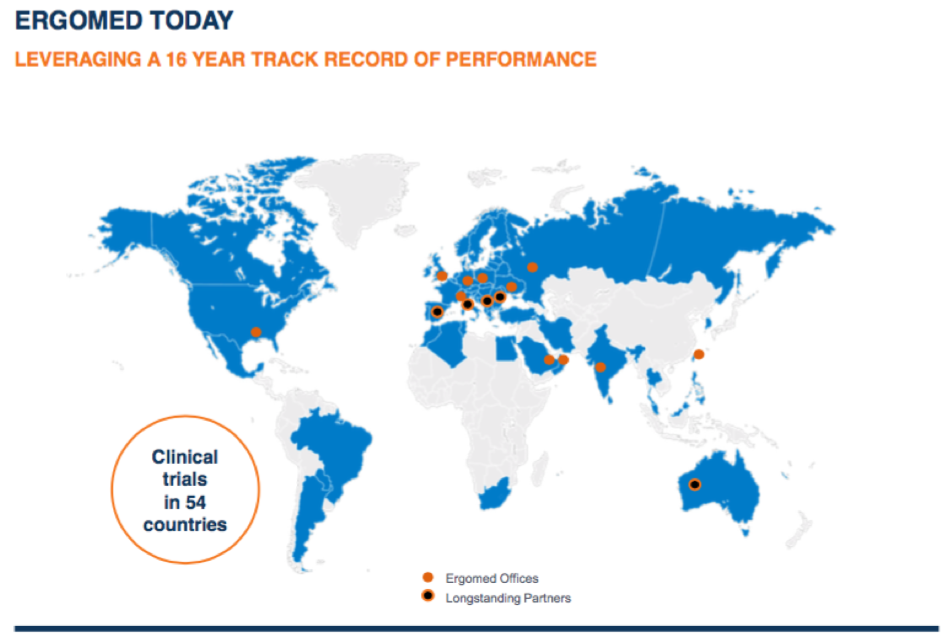 ERGOMED TODAY

LEVERAGING A 16 YEAR TRACK RECORD OF PERFORMANCE

Clinical trials in 54 countries

Ergomed Offices

Longstanding Partners